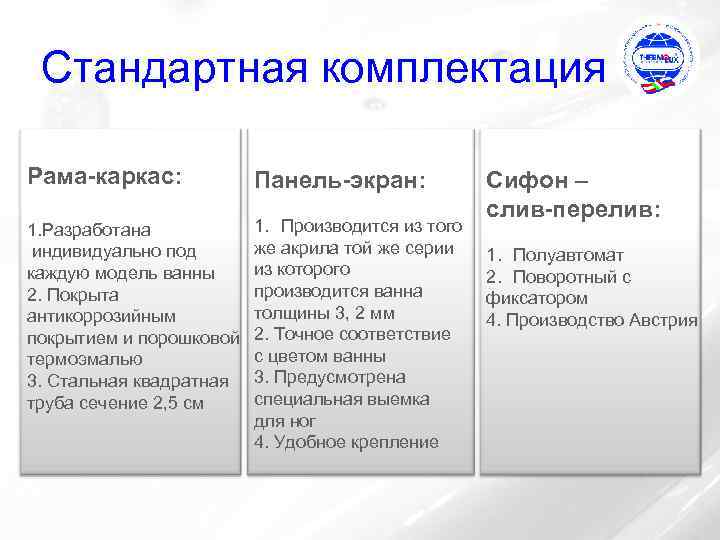 Стандартная комплектация

THERMOLUX

Рама-каркас:

1.Разработана индивидуально под каждую модель ванны
2. Покрыта антикоррозийным покрытием и порошковой термоэмалью
3. Стальная квадратная труба сечение 2,5 см

Панель-экран:

1. Производится из того же акрила той же серии из которого производится ванна толщины 3, 2 мм
2. Точное соответствие с цветом ванны
3. Предусмотрена специальная выемка для ног
4. Удобное крепление

Сифон – слив-перелив:

1. Полуавтомат
2. Поворотный с фиксатором
4. Производство Австрия